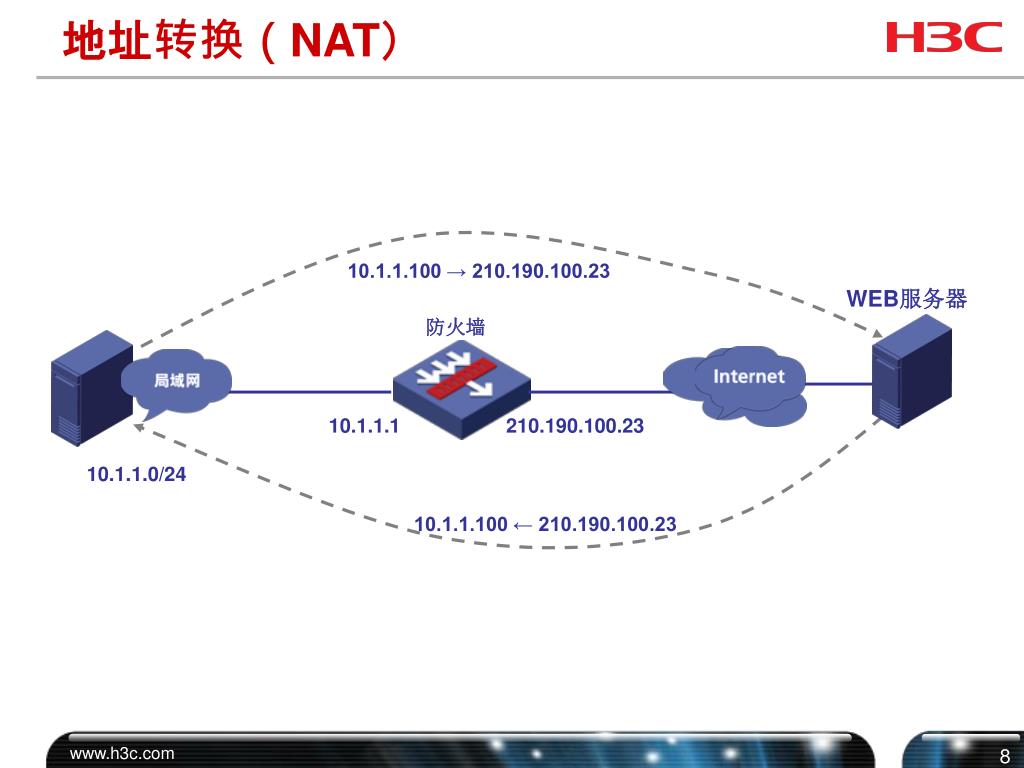 地址转换（NAT）

H3C

10.1.1.100 → 210.190.100.23

WEB服务器

防火墙

局域网

Internet

10.1.1.1

210.190.100.23

10.1.1.0/24

10.1.1.100 ← 210.190.100.23

www.h3c.com

8